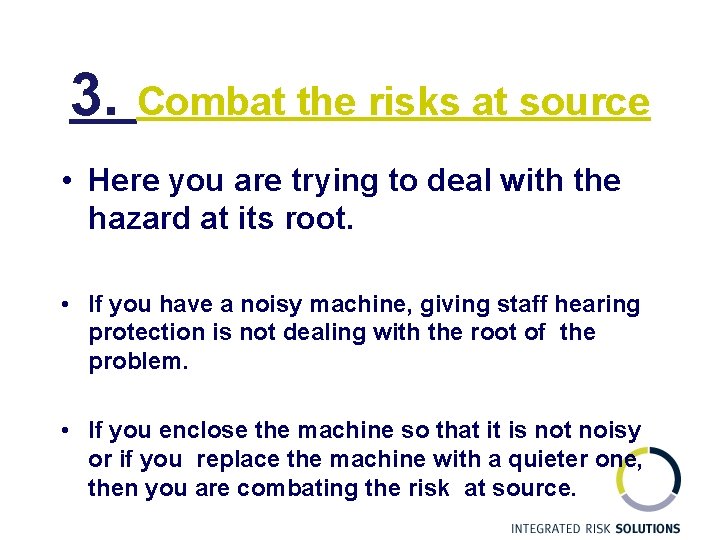 3. Combat the risks at source

• Here you are trying to deal with the hazard at its root.

• If you have a noisy machine, giving staff hearing protection is not dealing with the root of the problem.

• If you enclose the machine so that it is not noisy or if you replace the machine with a quieter one, then you are combating the risk at source.

INTEGRATED RISK SOLUTIONS